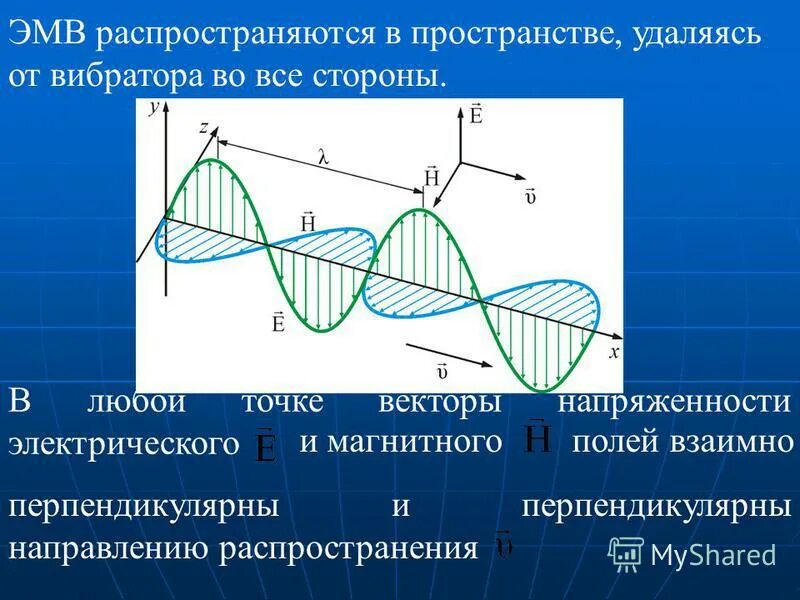 ЭМВ распространяются в пространстве, удаляясь от вибратора во все стороны.

$y$

$z$

$\lambda$

$\vec{E}$

$\vec{H}$

$\vec{\upsilon}$

$\vec{H}$

$\vec{E}$

$\vec{\upsilon}$

$x$

В любой точке векторы напряженности электрического $\vec{E}$ и магнитного $\vec{H}$ полей взаимно перпендикулярны и перпендикулярны направлению распространения $\vec{\upsilon}$

MyShared